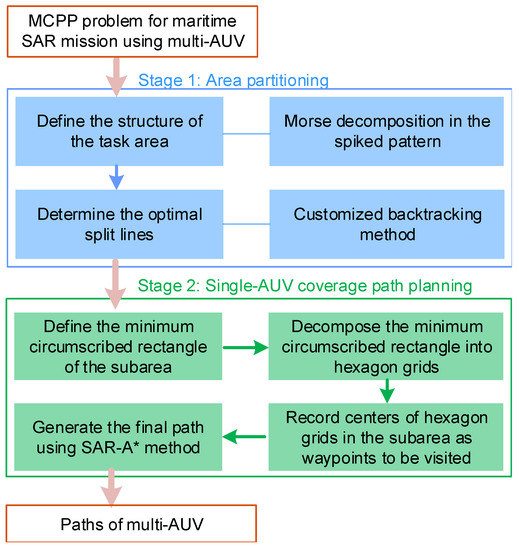 MCPP problem for maritime SAR mission using multi-AUV

Stage 1: Area partitioning

Define the structure of the task area

Morse decomposition in the spiked pattern

Determine the optimal split lines

Customized backtracking method

Stage 2: Single-AUV coverage path planning

Define the minimum circumscribed rectangle of the subarea

Decompose the minimum circumscribed rectangle into hexagon grids

Record centers of hexagon grids in the subarea as waypoints to be visited

Generate the final path using SAR-A* method

Paths of multi-AUV